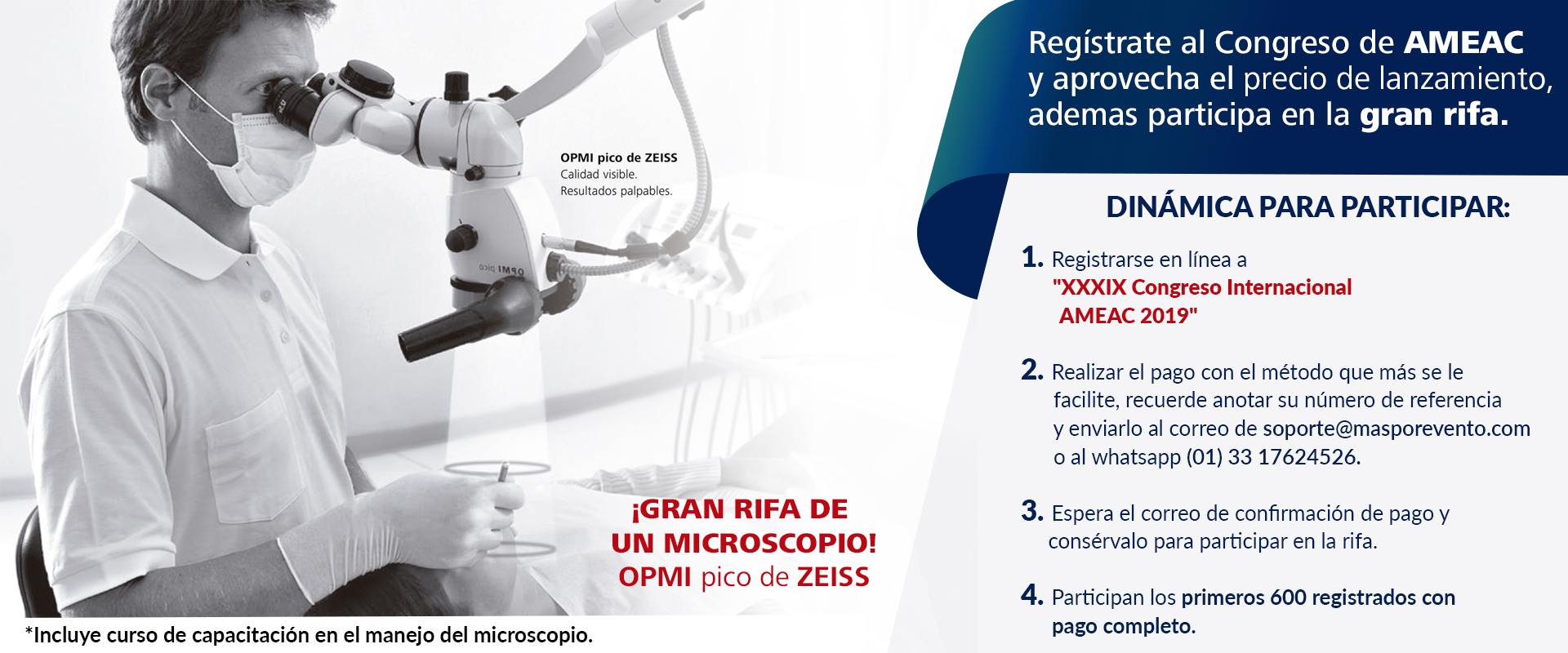 OPMI pico de ZEISS
Calidad visible.
Resultados palpables.

OPMI pico

¡GRAN RIFA DE UN MICROSCOPIO!
OPMI pico de ZEISS

*Incluye curso de capacitación en el manejo del microscopio.

Regístrate al Congreso de AMEAC y aprovecha el precio de lanzamiento, ademas participa en la gran rifa.

DINÁMICA PARA PARTICIPAR:

1. Registrarse en línea a "XXXIX Congreso Internacional AMEAC 2019"

2. Realizar el pago con el método que más se le facilite, recuerde anotar su número de referencia y enviarlo al correo de soporte@masporevento.com o al whatsapp (01) 33 17624526.

3. Espera el correo de confirmación de pago y consérvalo para participar en la rifa.

4. Participan los primeros 600 registrados con pago completo.